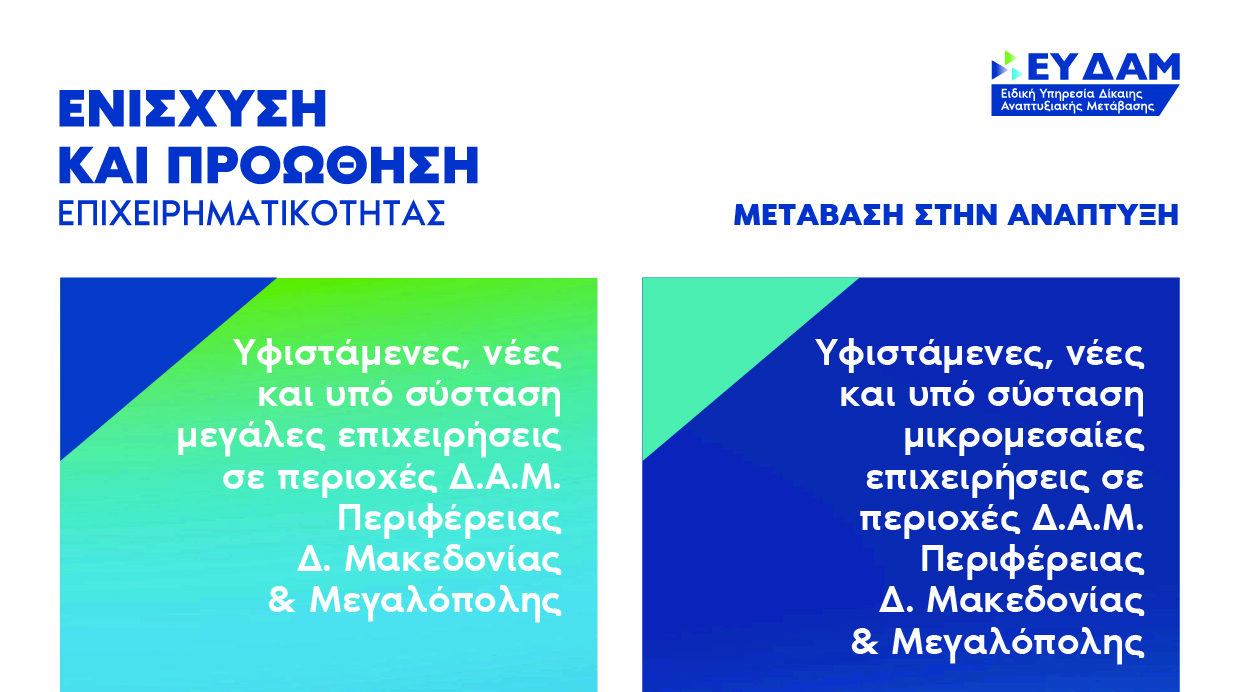 ΕΝΙΣΧΥΣΗ
ΚΑΙ ΠΡΟΩΘΗΣΗ
ΕΠΙΧΕΙΡΗΜΑΤΙΚΟΤΗΤΑΣ

ΕΥΔΑΜ
Ειδική Υπηρεσία Δίκαιης Αναπτυξιακής Μετάβασης

ΜΕΤΑΒΑΣΗ ΣΤΗΝ ΑΝΑΠΤΥΞΗ

Υφιστάμενες, νέες και υπό σύσταση μεγάλες επιχειρήσεις σε περιοχές Δ.Α.Μ. Περιφέρειας Δ. Μακεδονίας & Μεγαλόπολης

Υφιστάμενες, νέες και υπό σύσταση μικρομεσαίες επιχειρήσεις σε περιοχές Δ.Α.Μ. Περιφέρειας Δ. Μακεδονίας & Μεγαλόπολης